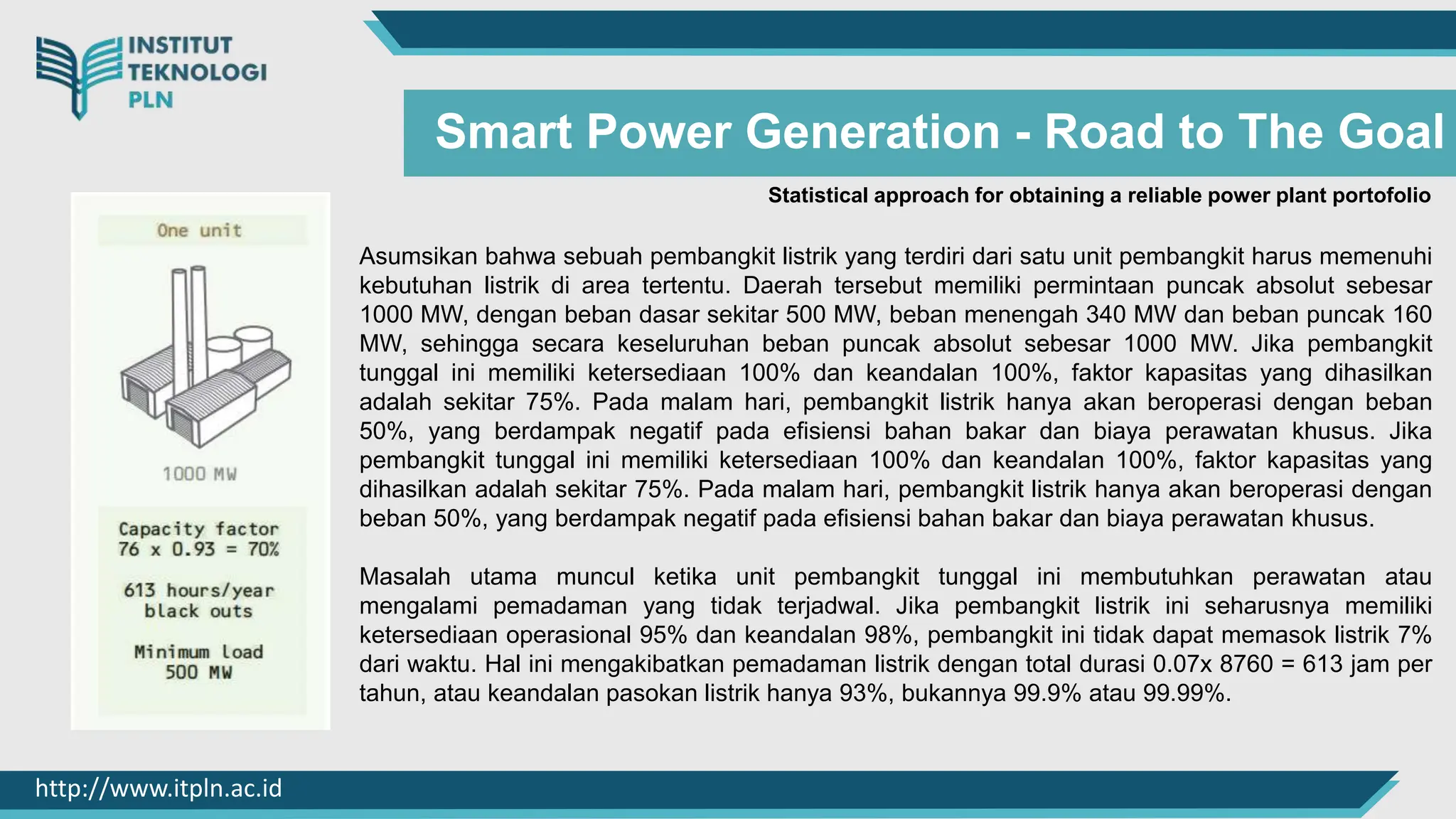 INSTITUT TEKNOLOGI PLN

Smart Power Generation - Road to The Goal

Statistical approach for obtaining a reliable power plant portofolio

One unit

1000 MW

Capacity factor
76 x 0.93 = 70%

613 hours/year
black outs

Minimum load
500 MW

Asumsikan bahwa sebuah pembangkit listrik yang terdiri dari satu unit pembangkit harus memenuhi kebutuhan listrik di area tertentu. Daerah tersebut memiliki permintaan puncak absolut sebesar 1000 MW, dengan beban dasar sekitar 500 MW, beban menengah 340 MW dan beban puncak 160 MW, sehingga secara keseluruhan beban puncak absolut sebesar 1000 MW. Jika pembangkit tunggal ini memiliki ketersediaan 100% dan keandalan 100%, faktor kapasitas yang dihasilkan adalah sekitar 75%. Pada malam hari, pembangkit listrik hanya akan beroperasi dengan beban 50%, yang berdampak negatif pada efisiensi bahan bakar dan biaya perawatan khusus. Jika pembangkit tunggal ini memiliki ketersediaan 100% dan keandalan 100%, faktor kapasitas yang dihasilkan adalah sekitar 75%. Pada malam hari, pembangkit listrik hanya akan beroperasi dengan beban 50%, yang berdampak negatif pada efisiensi bahan bakar dan biaya perawatan khusus.

Masalah utama muncul ketika unit pembangkit tunggal ini membutuhkan perawatan atau mengalami pemadaman yang tidak terjadwal. Jika pembangkit listrik ini seharusnya memiliki ketersediaan operasional 95% dan keandalan 98%, pembangkit ini tidak dapat memasok listrik 7% dari waktu. Hal ini mengakibatkan pemadaman listrik dengan total durasi 0.07x 8760 = 613 jam per tahun, atau keandalan pasokan listrik hanya 93%, bukannya 99.9% atau 99.99%.

http://www.itpln.ac.id